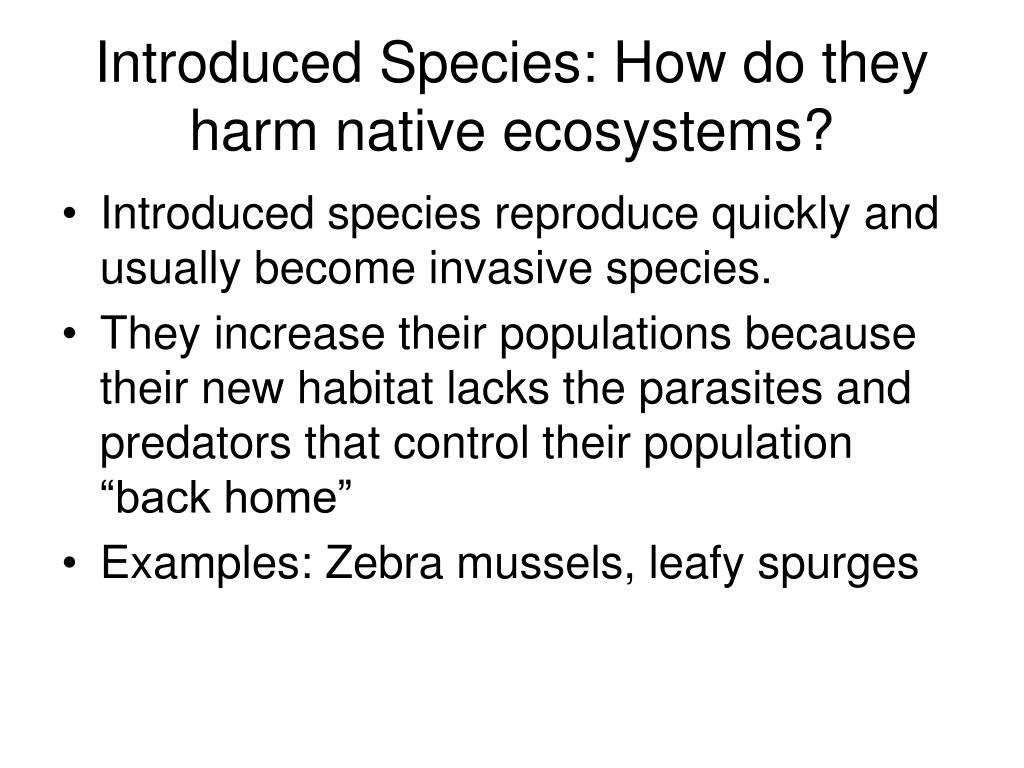 Introduced Species: How do they harm native ecosystems?

• Introduced species reproduce quickly and usually become invasive species.
• They increase their populations because their new habitat lacks the parasites and predators that control their population “back home”
• Examples: Zebra mussels, leafy spurges